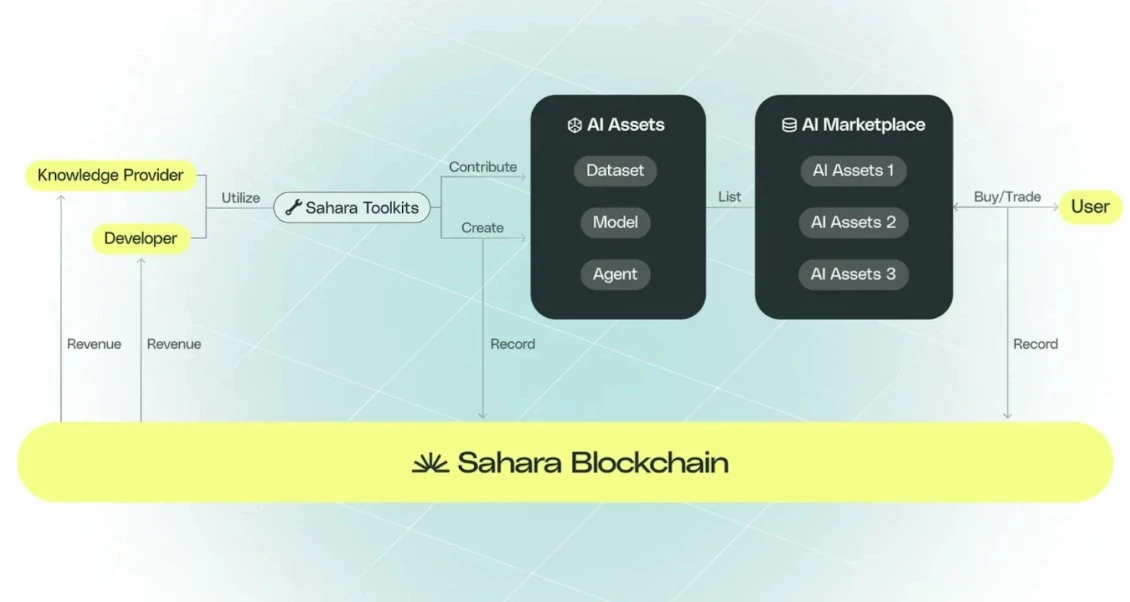 Knowledge Provider

Developer

Utilize

Sahara Toolkits

Contribute

Create

AI Assets

Dataset

Model

Agent

List

AI Marketplace

AI Assets 1

AI Assets 2

AI Assets 3

Buy/Trade

User

Revenue

Revenue

Record

Record

Sahara Blockchain